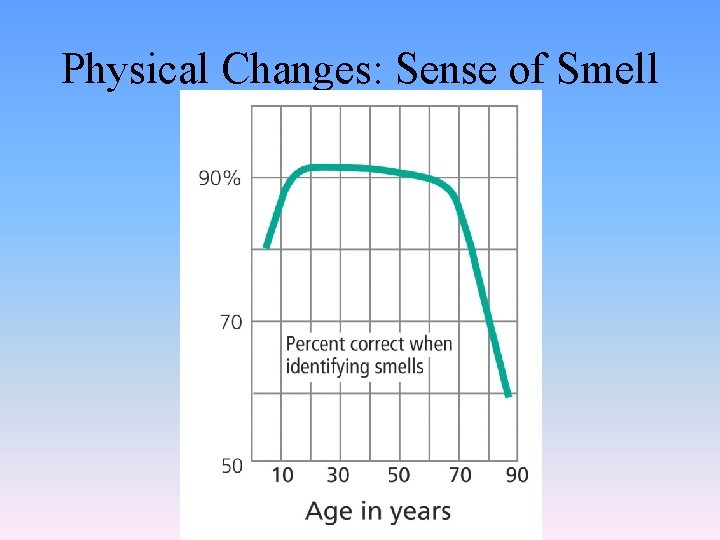 Physical Changes: Sense of Smell

90%

70

50

Percent correct when identifying smells

10 30 50 70 90

Age in years